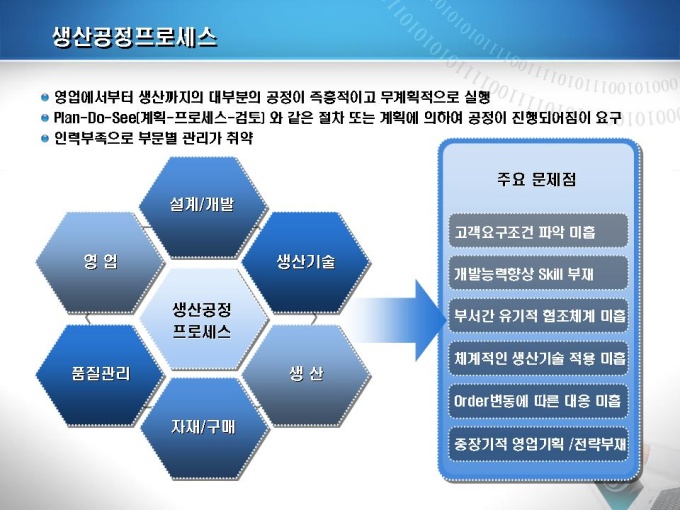 생산공정프로세스

영업에서부터 생산까지의 대부분의 공정이 즉흥적이고 무계획적으로 실행

Plan-Do-See(계획-프로세스-검토) 와 같은 절차 또는 계획에 의하여 공정이 진행되어짐이 요구

인력부족으로 부문별 관리가 취약

설계/개발

영 업

생산기술

생산공정 프로세스

품질관리

생 산

자재/구매

주요 문제점

고객요구조건 파악 미흡

개발능력향상 Skill 부재

부서간 유기적 협조체계 미흡

체계적인 생산기술 적용 미흡

Order변동에 따른 대응 미흡

중장기적 영업기획 /전략부재